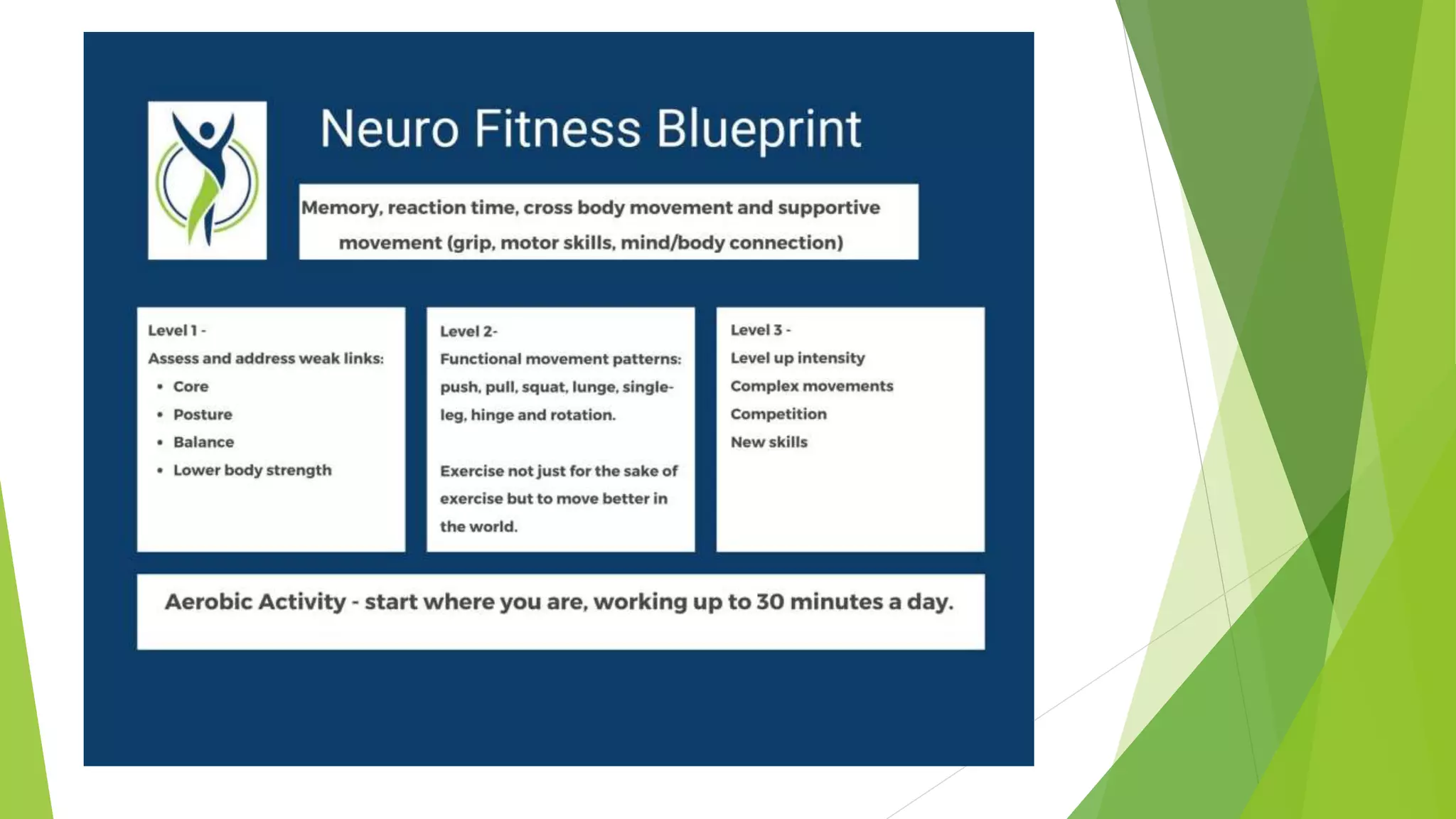 Neuro Fitness Blueprint

Memory, reaction time, cross body movement and supportive movement (grip, motor skills, mind/body connection)

Level 1 -
Assess and address weak links:
• Core
• Posture
• Balance
• Lower body strength

Level 2-
Functional movement patterns: push, pull, squat, lunge, single-leg, hinge and rotation.

Exercise not just for the sake of exercise but to move better in the world.

Level 3 -
Level up intensity
Complex movements
Competition
New skills

Aerobic Activity - start where you are, working up to 30 minutes a day.